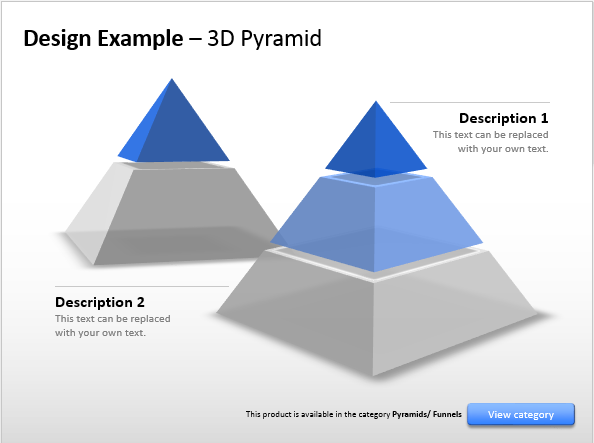 Design Example – 3D Pyramid

Description 1
This text can be replaced with your own text.

Description 2
This text can be replaced with your own text.

This product is available in the category Pyramids/ Funnels

View category